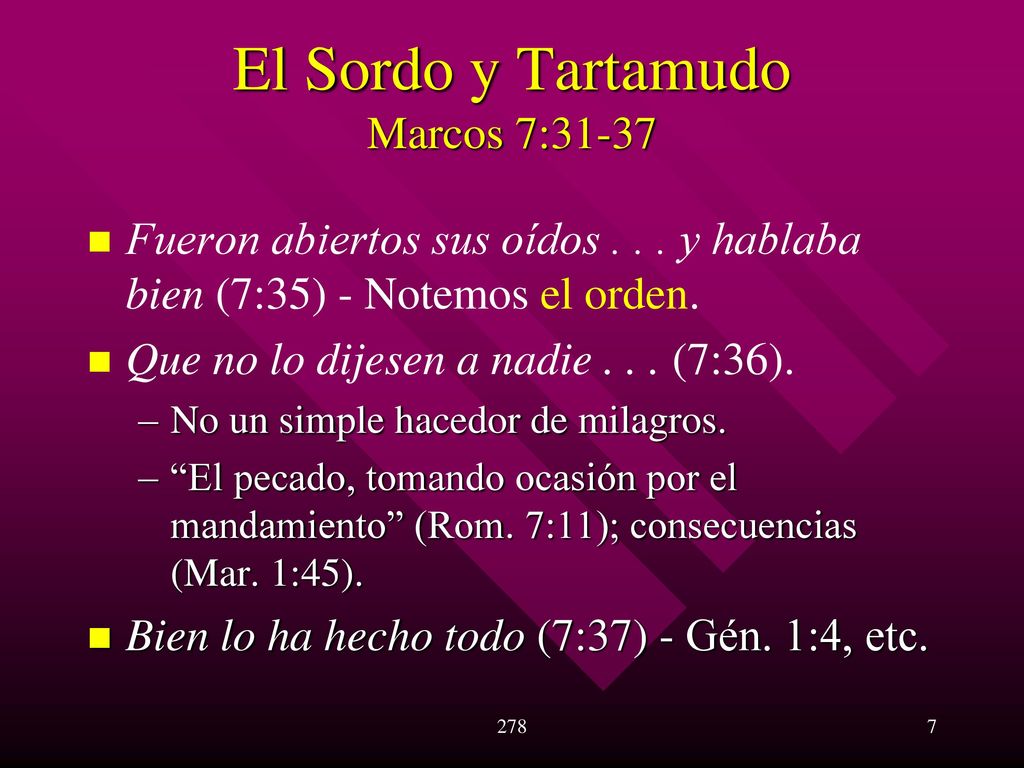 El Sordo y Tartamudo
Marcos 7:31-37

Fueron abiertos sus oídos . . . y hablaba bien (7:35) - Notemos el orden.

Que no lo dijesen a nadie . . . (7:36).

– No un simple hacedor de milagros.

– “El pecado, tomando ocasión por el mandamiento” (Rom. 7:11); consecuencias (Mar. 1:45).

Bien lo ha hecho todo (7:37) - Gén. 1:4, etc.

278

7